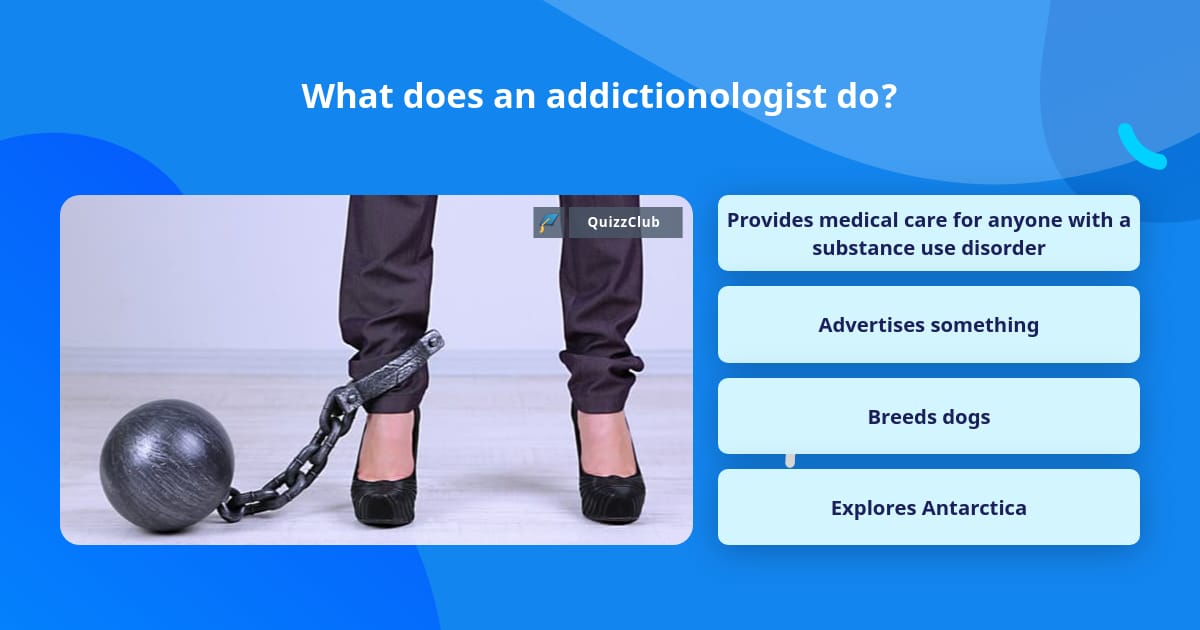 What does an addictionologist do?

QuizzClub

Provides medical care for anyone with a substance use disorder

Advertises something

Breeds dogs

Explores Antarctica